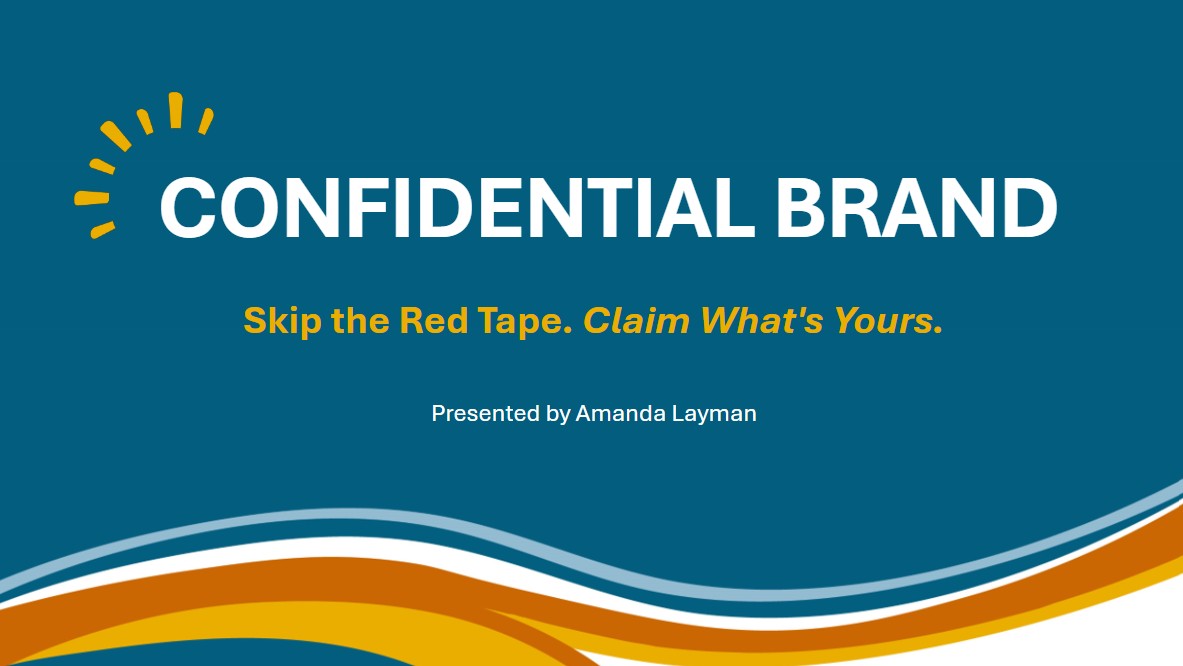 CONFIDENTIAL BRAND

Skip the Red Tape. Claim What's Yours.

Presented by Amanda Layman